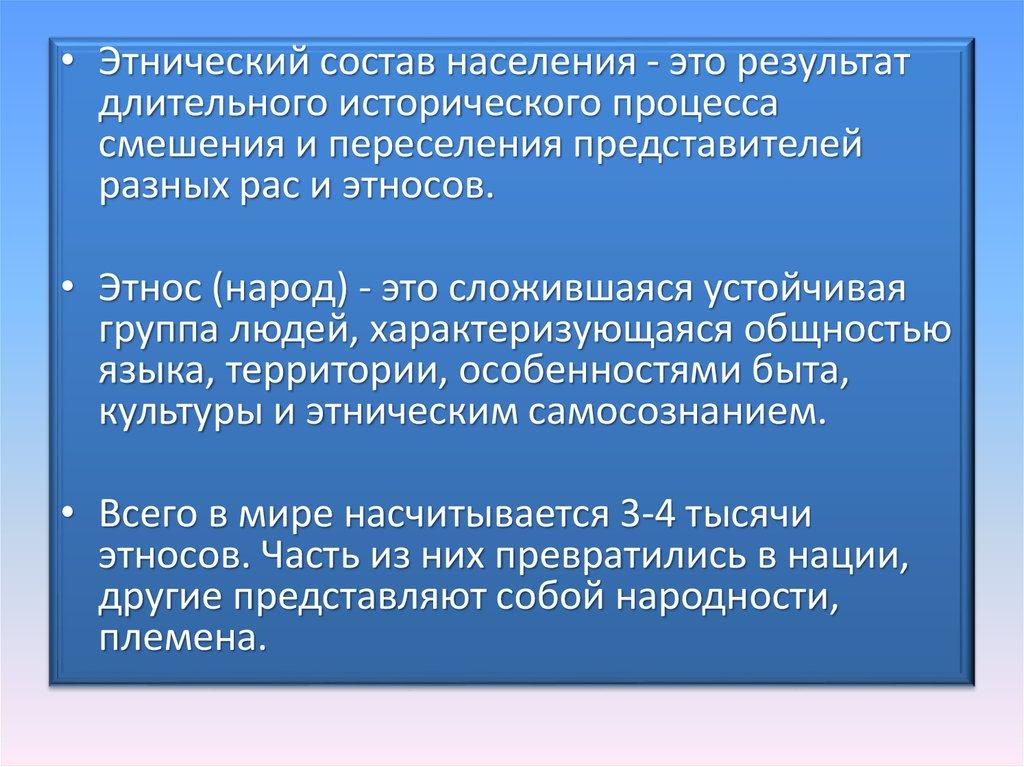 • Этнический состав населения - это результат длительного исторического процесса смешения и переселения представителей разных рас и этносов.

• Этнос (народ) - это сложившаяся устойчивая группа людей, характеризующаяся общностью языка, территории, особенностями быта, культуры и этническим самосознанием.

• Всего в мире насчитывается 3-4 тысячи этносов. Часть из них превратились в нации, другие представляют собой народности, племена.